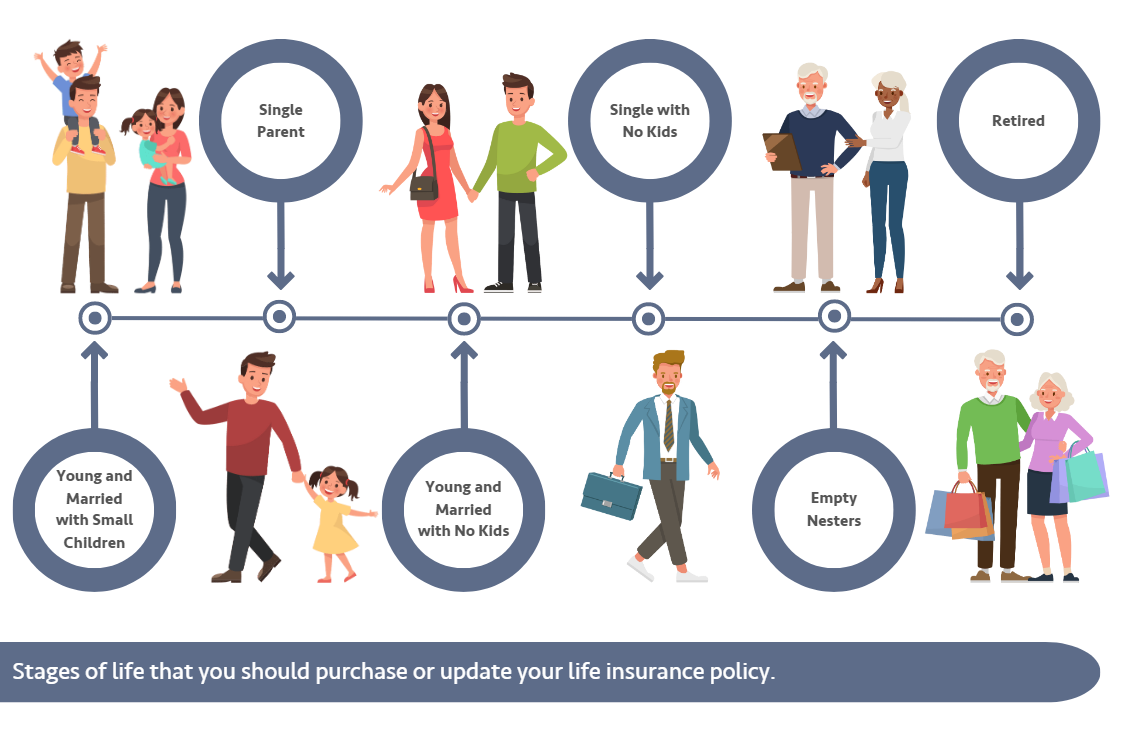 Young and Married with Small Children

Single Parent

Young and Married with No Kids

Single with No Kids

Empty Nesters

Retired

Stages of life that you should purchase or update your life insurance policy.